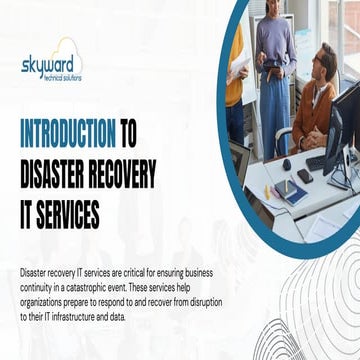 skyward
technical solutions

INTRODUCTION TO DISASTER RECOVERY IT SERVICES

Disaster recovery IT services are critical for ensuring business continuity in a catastrophic event. These services help organizations prepare to respond to and recover from disruption to their IT infrastructure and data.